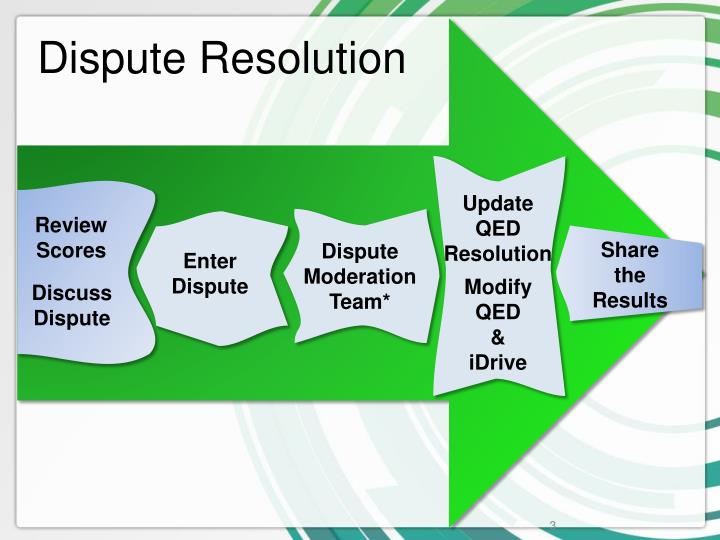 Dispute Resolution

Review Scores

Discuss Dispute

Enter Dispute

Dispute Moderation Team*

Update QED Resolution

Modify QED & iDrive

Share the Results

3